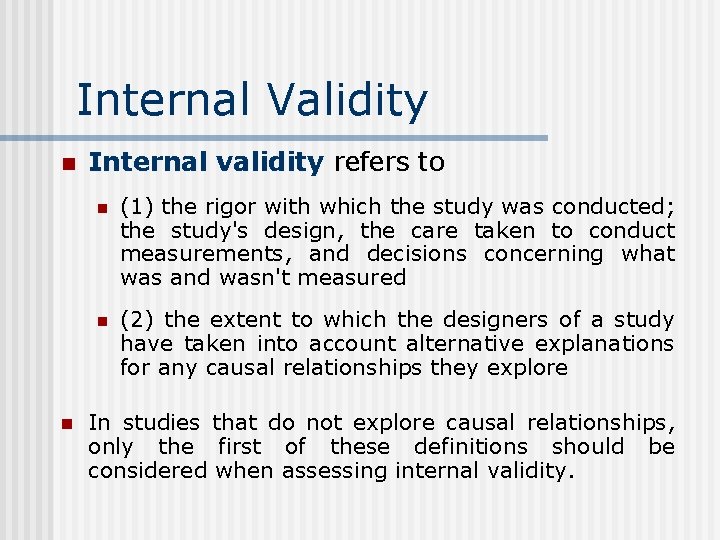 Internal Validity

Internal validity refers to

(1) the rigor with which the study was conducted; the study's design, the care taken to conduct measurements, and decisions concerning what was and wasn't measured

(2) the extent to which the designers of a study have taken into account alternative explanations for any causal relationships they explore

In studies that do not explore causal relationships, only the first of these definitions should be considered when assessing internal validity.